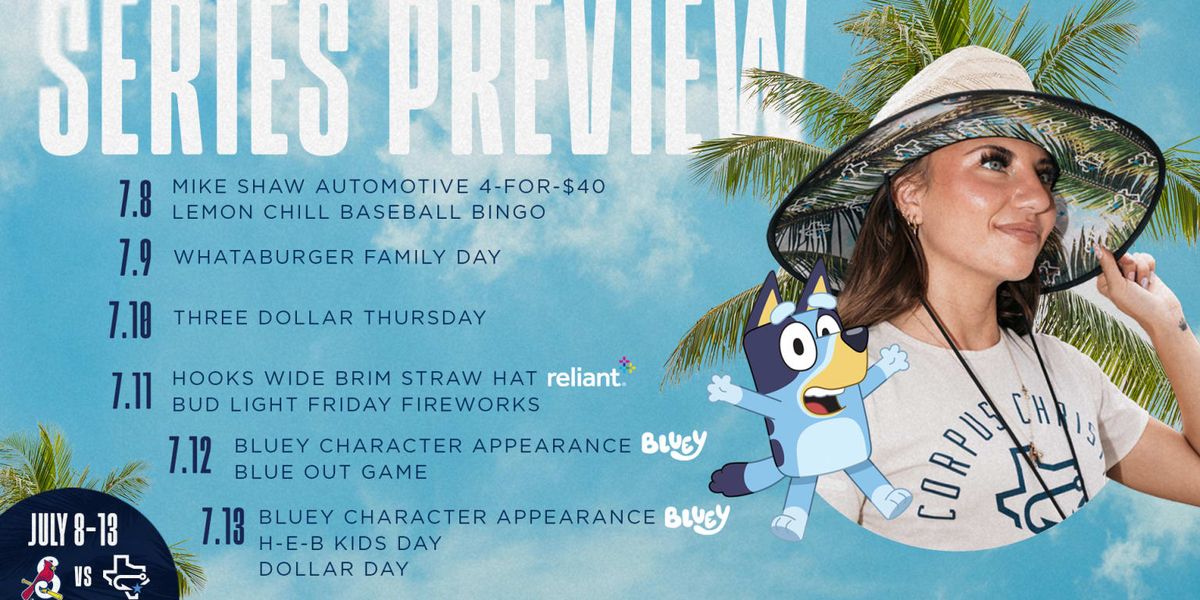 SERIES PREVIEW

7.8 MIKE SHAW AUTOMOTIVE 4-FOR-$40
LEMON CHILL BASEBALL BINGO

7.9 WHATABURGER FAMILY DAY

7.10 THREE DOLLAR THURSDAY

7.11 HOOKS WIDE BRIM STRAW HAT reliant.
BUD LIGHT FRIDAY FIREWORKS

7.12 BLUEY CHARACTER APPEARANCE BLUEY
BLUE OUT GAME

7.13 BLUEY CHARACTER APPEARANCE BLUEY
H-E-B KIDS DAY
DOLLAR DAY

JULY 8-13
VS

CORPUS CHRISTI